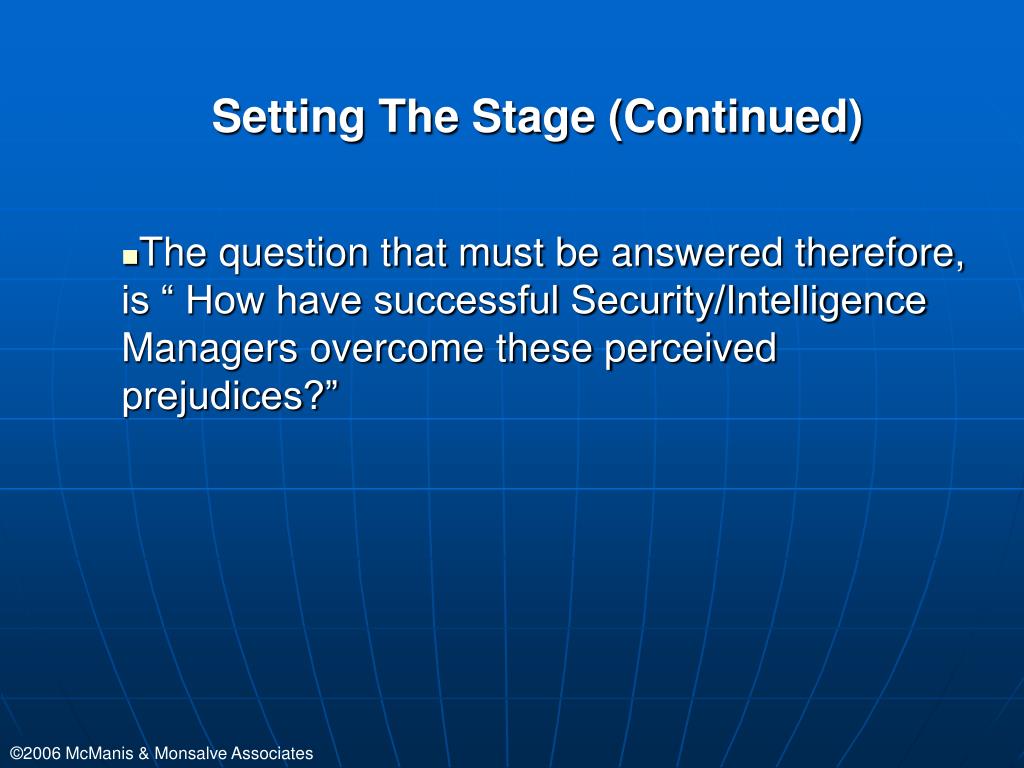 Setting The Stage (Continued)

The question that must be answered therefore, is “ How have successful Security/Intelligence Managers overcome these perceived prejudices?”

©2006 McManis & Monsalve Associates